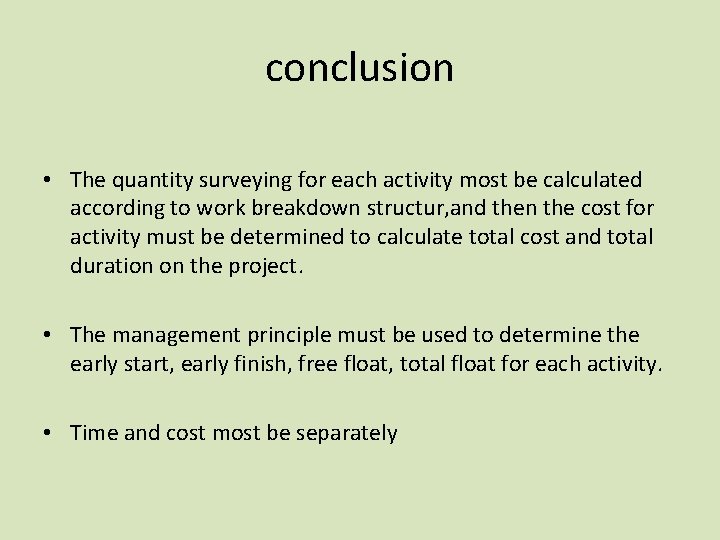 conclusion

• The quantity surveying for each activity most be calculated according to work breakdown structur,and then the cost for activity must be determined to calculate total cost and total duration on the project.

• The management principle must be used to determine the early start, early finish, free float, total float for each activity.

• Time and cost most be separately